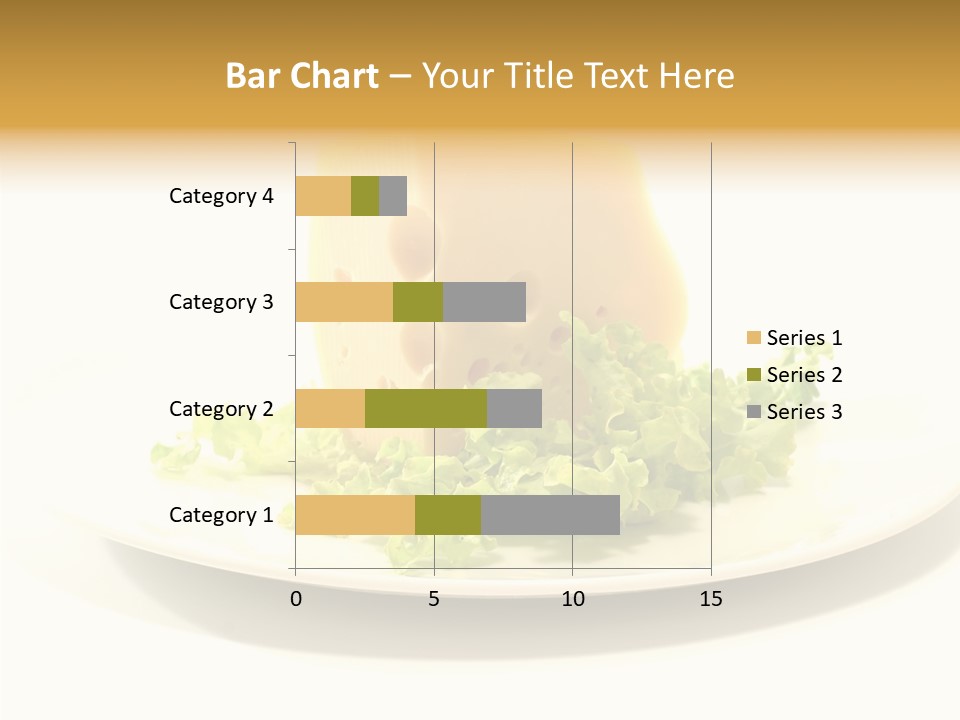 Bar Chart – Your Title Text Here

Category 4
Category 3
Category 2
Category 1

0
5
10
15

Series 1
Series 2
Series 3